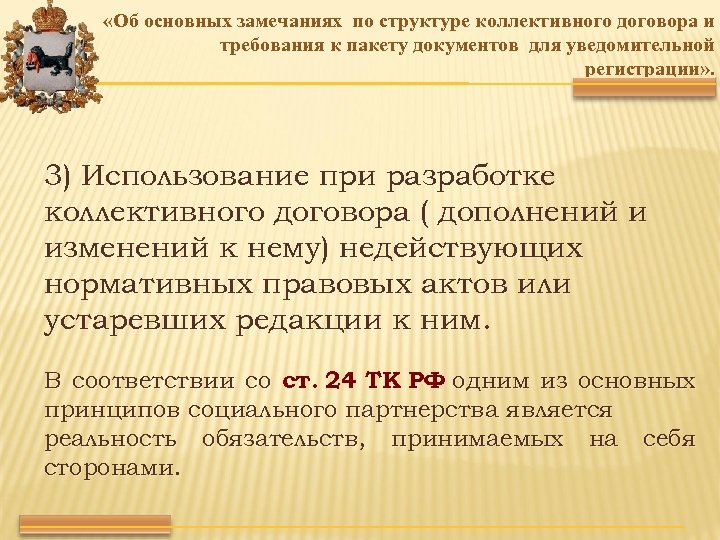 «Об основных замечаниях по структуре коллективного договора и требования к пакету документов для уведомительной регистрации».

3) Использование при разработке коллективного договора ( дополнений и изменений к нему) недействующих нормативных правовых актов или устаревших редакции к ним.

В соответствии со ст. 24 ТК РФ одним из основных принципов социального партнерства является реальность обязательств, принимаемых на себя сторонами.